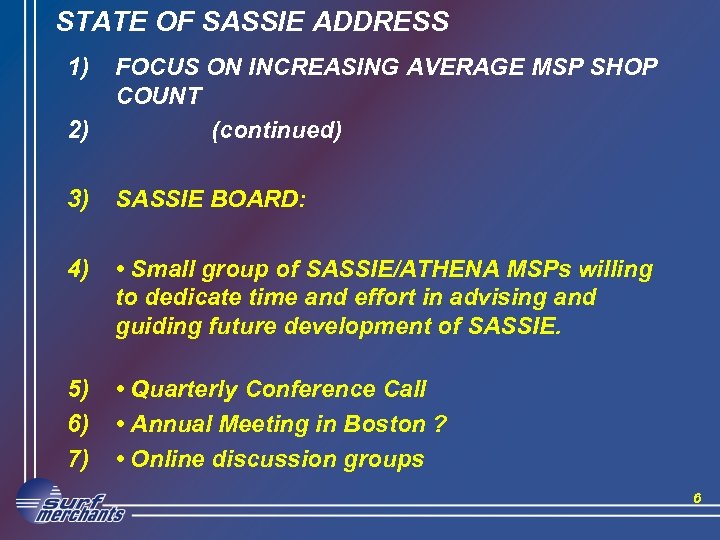 STATE OF SASSIE ADDRESS

1) FOCUS ON INCREASING AVERAGE MSP SHOP COUNT

2) (continued)

3) SASSIE BOARD:

4) • Small group of SASSIE/ATHENA MSPs willing to dedicate time and effort in advising and guiding future development of SASSIE.

5) • Quarterly Conference Call

6) • Annual Meeting in Boston ?

7) • Online discussion groups

surf merchants

6